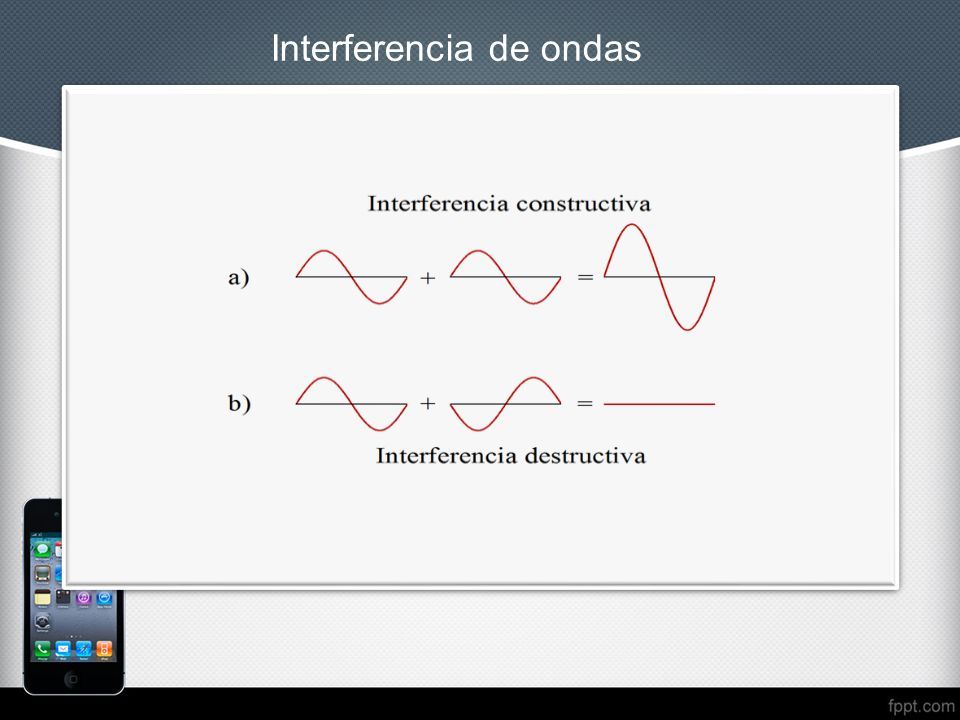 Interferencia de ondas

Interferencia constructiva

a) + =

b) + =

Interferencia destructiva

fppt.com